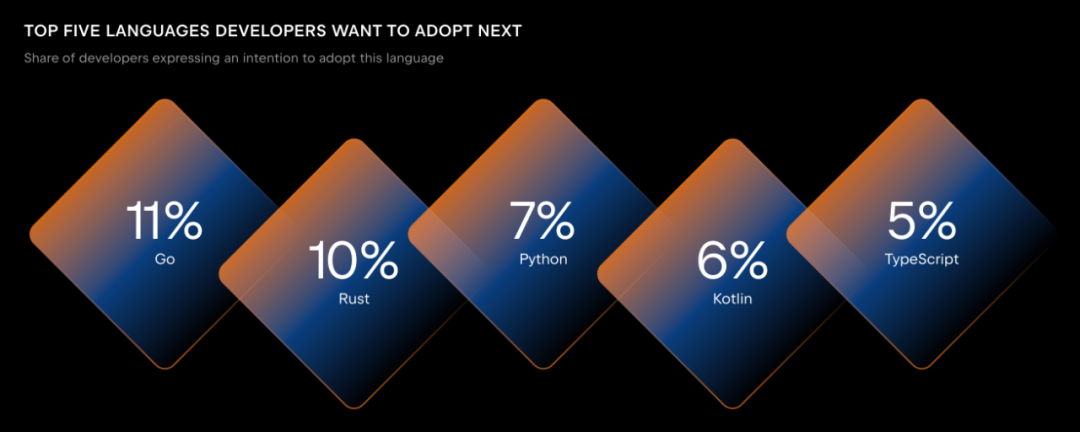 TOP FIVE LANGUAGES DEVELOPERS WANT TO ADOPT NEXT

Share of developers expressing an intention to adopt this language

11%
Go

10%
Rust

7%
Python

6%
Kotlin

5%
TypeScript